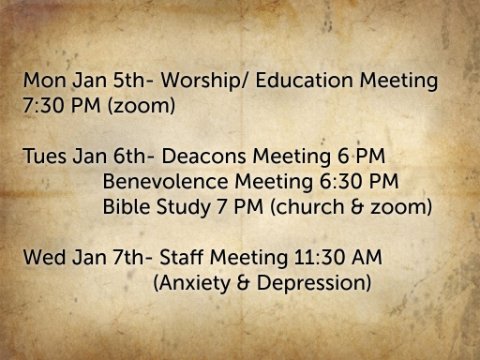 Mon Jan 5th- Worship/ Education Meeting 7:30 PM (zoom)

Tues Jan 6th- Deacons Meeting 6 PM
Benevolence Meeting 6:30 PM
Bible Study 7 PM (church & zoom)

Wed Jan 7th- Staff Meeting 11:30 AM
(Anxiety & Depression)